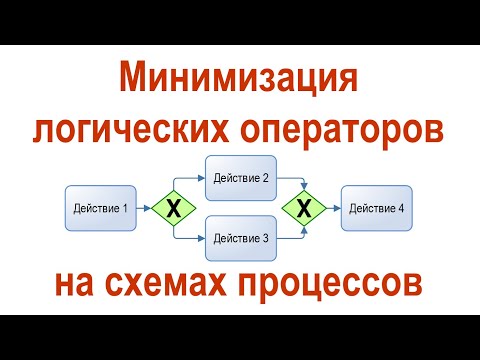 Минимизация логических операторов

Действие 1
X
Действие 2
Действие 3
X
Действие 4

на схемах процессов